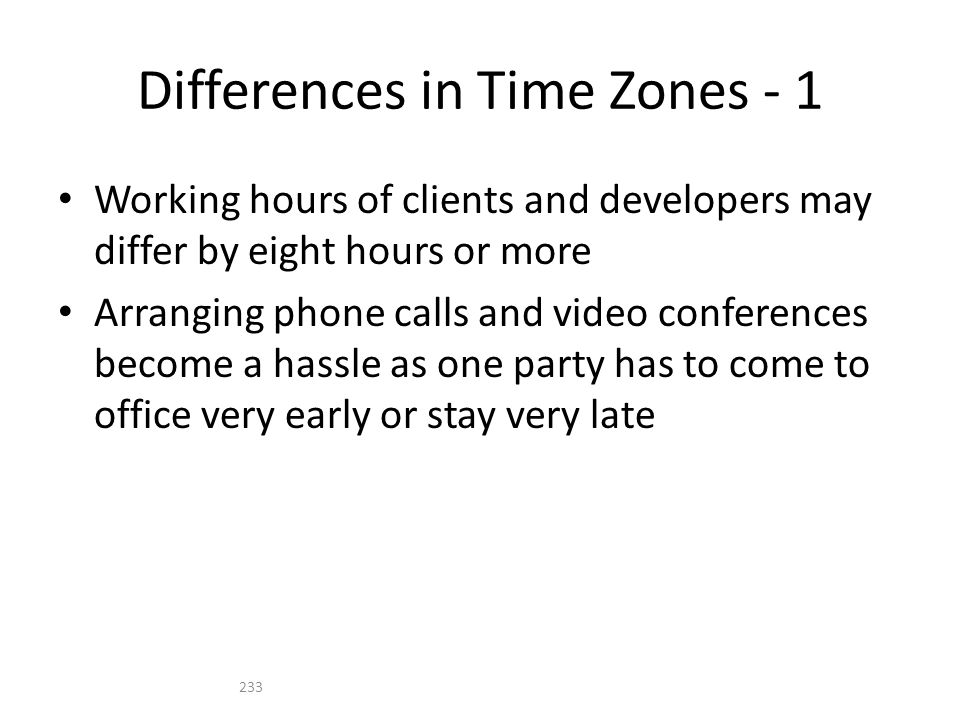 Differences in Time Zones - 1

• Working hours of clients and developers may differ by eight hours or more
• Arranging phone calls and video conferences become a hassle as one party has to come to office very early or stay very late

233